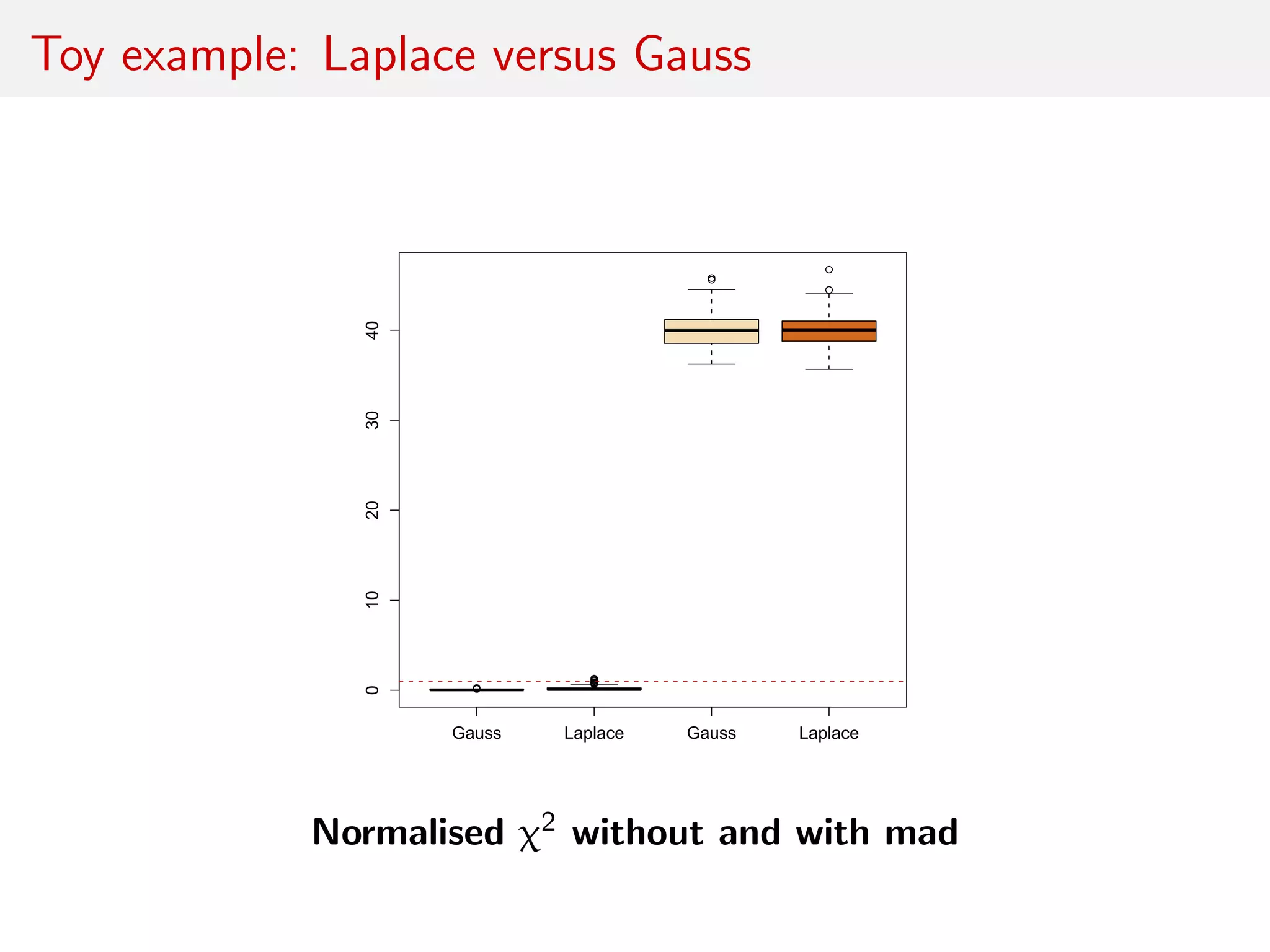 Toy example: Laplace versus Gauss

40
30
20
10
0

Gauss Laplace Gauss Laplace

Normalised $\chi^2$ without and with mad